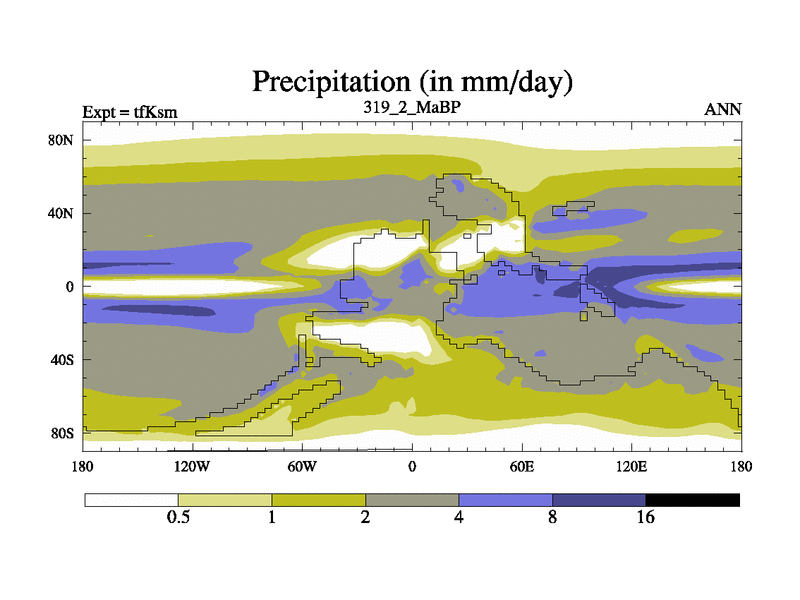 Precipitation (in mm/day)

Expt = tfKsm

319_2_MaBP

ANN

80N
40N
0
40S
80S

180
120W
60W
0
60E
120E
180

0.5
1
2
4
8
16